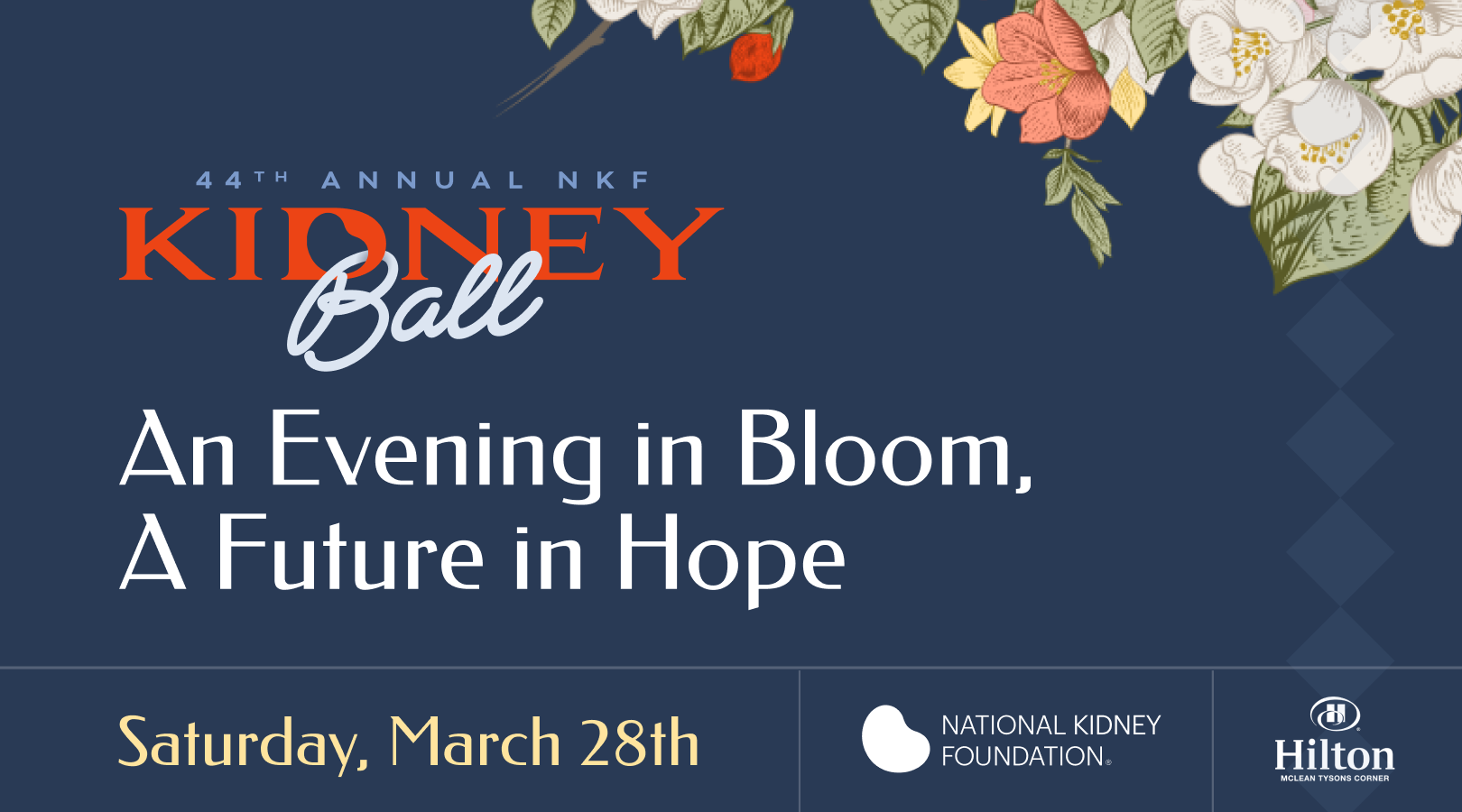 44TH ANNUAL NKF
KIDNEY
Ball

An Evening in Bloom, A Future in Hope

Saturday, March 28th

NATIONAL KIDNEY FOUNDATION®

Hilton
MCLEAN TYSONS CORNER